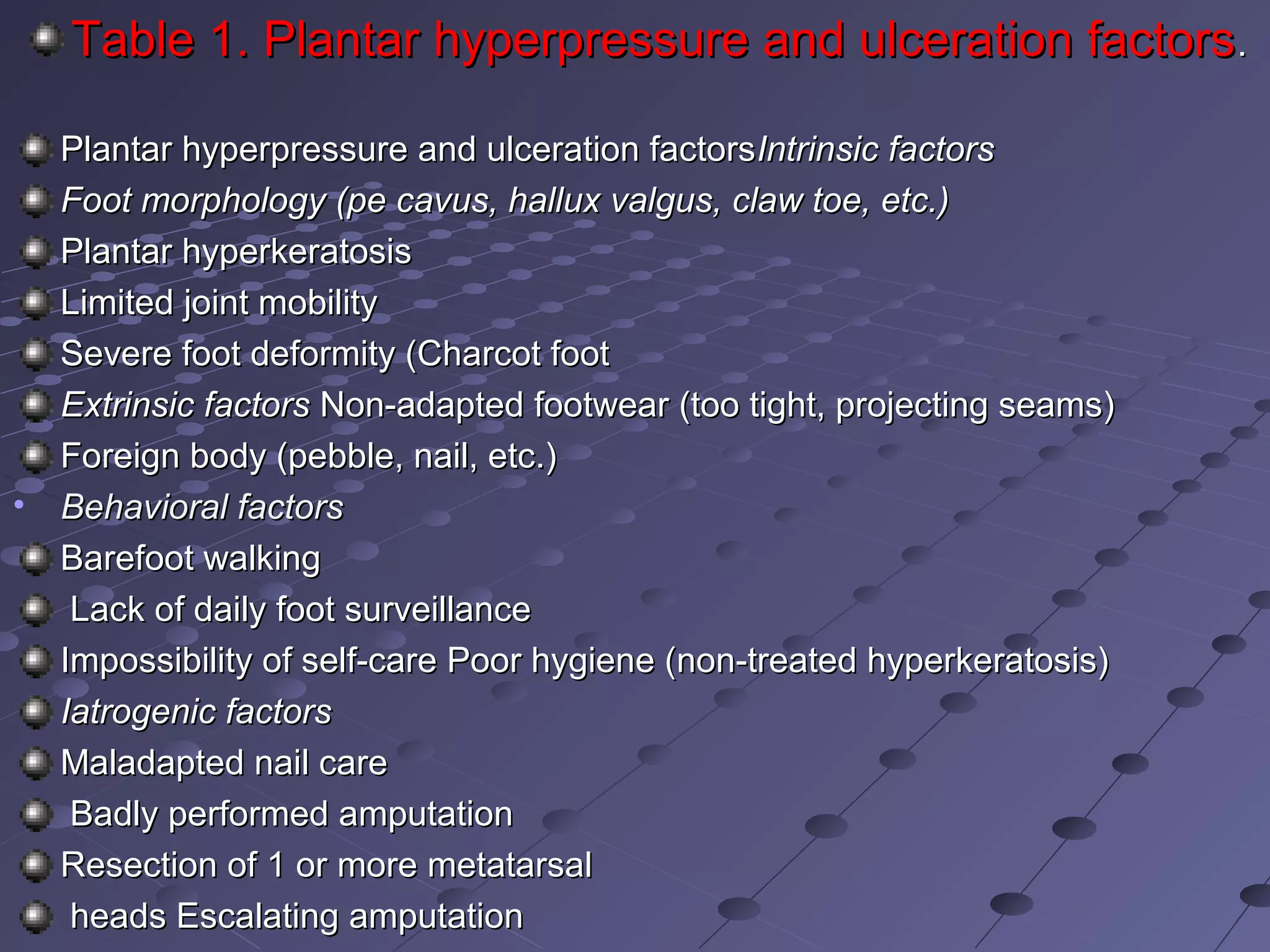 Table 1. Plantar hyperpressure and ulceration factors.

Plantar hyperpressure and ulceration factorsIntrinsic factors

Foot morphology (pe cavus, hallux valgus, claw toe, etc.)

Plantar hyperkeratosis

Limited joint mobility

Severe foot deformity (Charcot foot

Extrinsic factors Non-adapted footwear (too tight, projecting seams)

Foreign body (pebble, nail, etc.)

Behavioral factors

Barefoot walking

Lack of daily foot surveillance

Impossibility of self-care Poor hygiene (non-treated hyperkeratosis)

Iatrogenic factors

Maladapted nail care

Badly performed amputation

Resection of 1 or more metatarsal

heads Escalating amputation